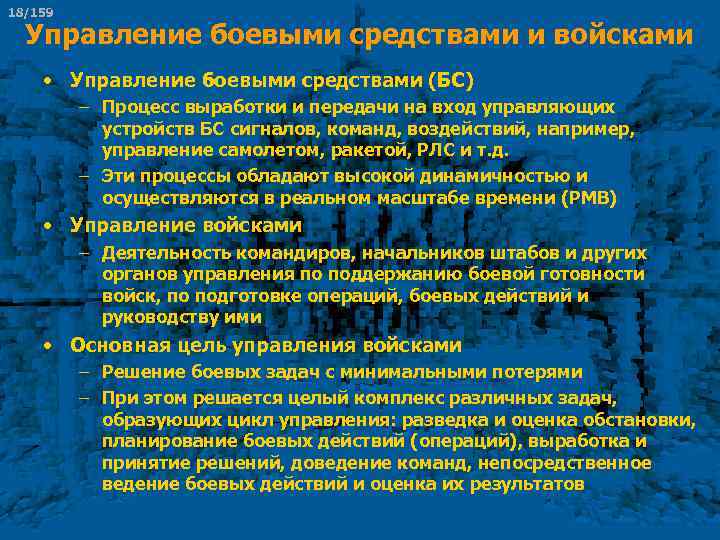 18/159

Управление боевыми средствами и войсками

• Управление боевыми средствами (БС)
– Процесс выработки и передачи на вход управляющих устройств БС сигналов, команд, воздействий, например, управление самолетом, ракетой, РЛС и т.д.
– Эти процессы обладают высокой динамичностью и осуществляются в реальном масштабе времени (РМВ)
• Управление войсками
– Деятельность командиров, начальников штабов и других органов управления по поддержанию боевой готовности войск, по подготовке операций, боевых действий и руководству ими
• Основная цель управления войсками
– Решение боевых задач с минимальными потерями
– При этом решается целый комплекс различных задач, образующих цикл управления: разведка и оценка обстановки, планирование боевых действий (операций), выработка и принятие решений, доведение команд, непосредственное ведение боевых действий и оценка их результатов